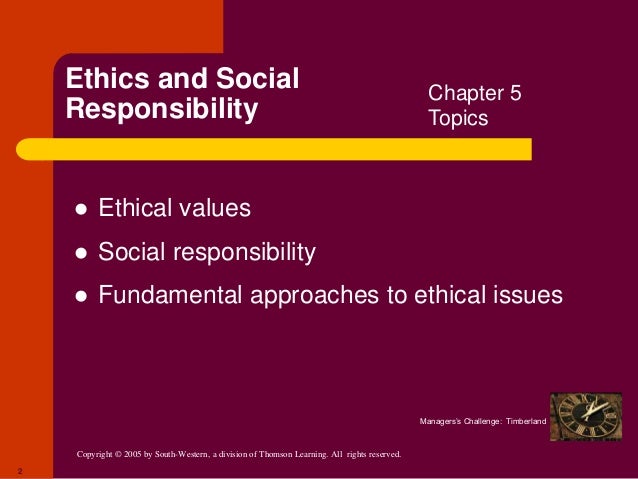 Ethics and Social Responsibility

Chapter 5 Topics

● Ethical values
● Social responsibility
● Fundamental approaches to ethical issues

Managers's Challenge: Timberland

Copyright © 2005 by South-Western, a division of Thomson Learning. All rights reserved.

2